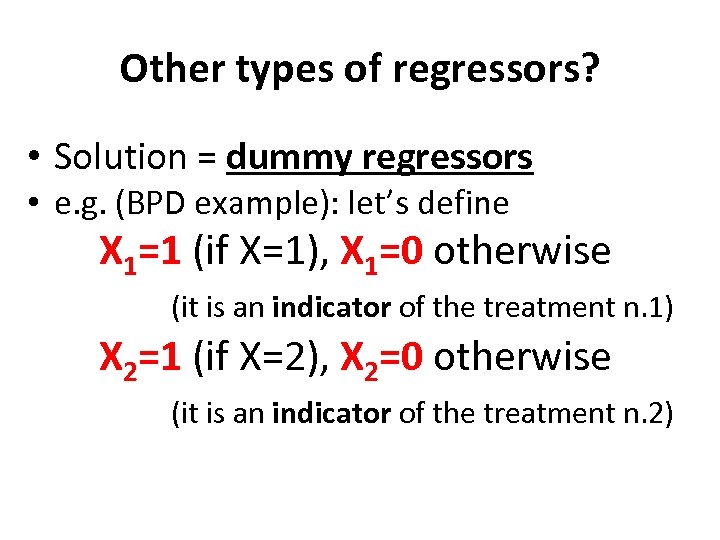 Other types of regressors?

• Solution = dummy regressors
• e.g. (BPD example): let's define

$X_1=1$ (if X=1), $X_1=0$ otherwise

(it is an indicator of the treatment n.1)

$X_2=1$ (if X=2), $X_2=0$ otherwise

(it is an indicator of the treatment n.2)